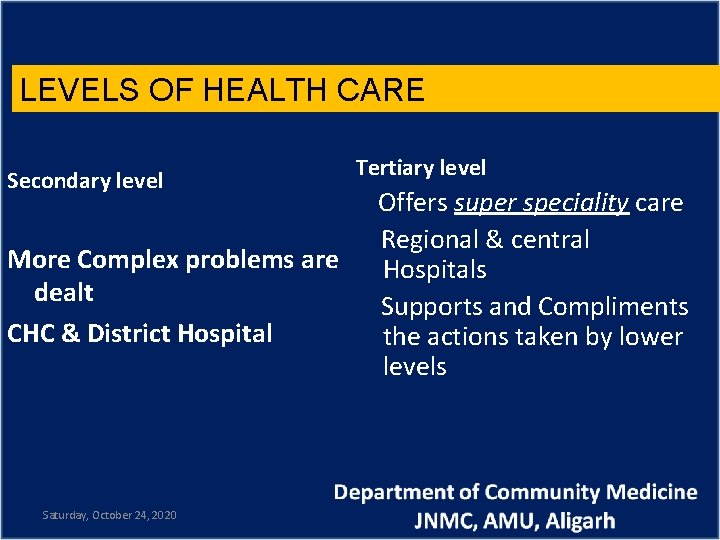 LEVELS OF HEALTH CARE

Secondary level

More Complex problems are dealt

CHC & District Hospital

Tertiary level

Offers super speciality care

Regional & central Hospitals

Supports and Compliments the actions taken by lower levels

Saturday, October 24, 2020

Department of Community Medicine
JNMC, AMU, Aligarh